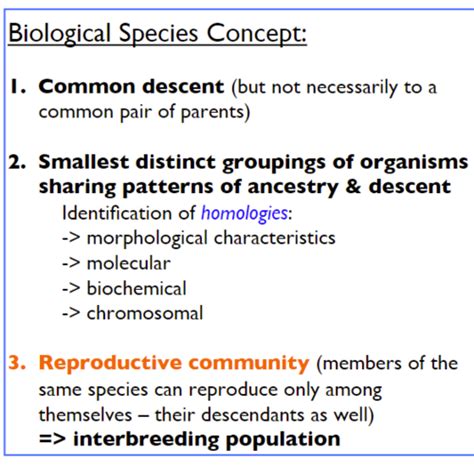 Biological Species Concept:

1. Common descent (but not necessarily to a common pair of parents)

2. Smallest distinct groupings of organisms sharing patterns of ancestry & descent

Identification of homologies:
-> morphological characteristics
-> molecular
-> biochemical
-> chromosomal

3. Reproductive community (members of the same species can reproduce only among themselves – their descendants as well)
=> interbreeding population